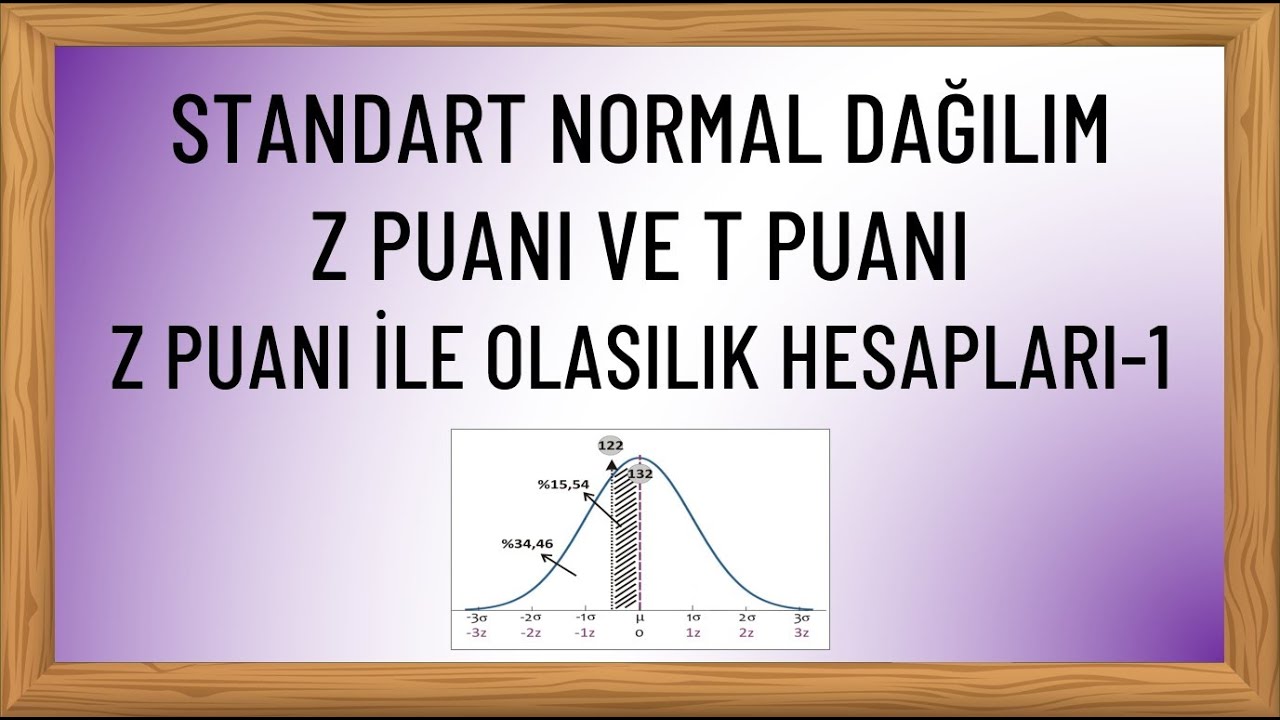 STANDART NORMAL DAĞILIM
Z PUANI VE T PUANI
Z PUANI İLE OLASILIK HESAPLARI-1

122
132
%15,54
%34,46

-3σ -2σ -1σ μ 1σ 2σ 3σ
-3z -2z -1z 0 1z 2z 3z